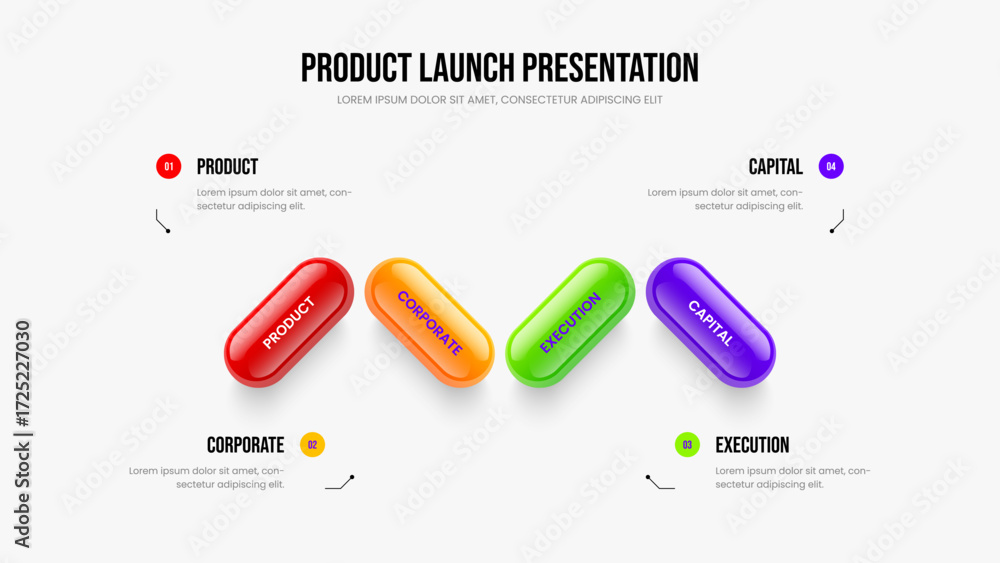 PRODUCT LAUNCH PRESENTATION
LOREM IPSUM DOLOR SIT AMET, CONSECTETUR ADIPISCING ELIT

01 PRODUCT
Lorem ipsum dolor sit amet, consectetur adipiscing elit.

CAPITAL 04
Lorem ipsum dolor sit amet, consectetur adipiscing elit.

PRODUCT
CORPORATE
EXECUTION
CAPITAL

CORPORATE 02
Lorem ipsum dolor sit amet, consectetur adipiscing elit.

03 EXECUTION
Lorem ipsum dolor sit amet, consectetur adipiscing elit.

Adobe Stock | #1725227030